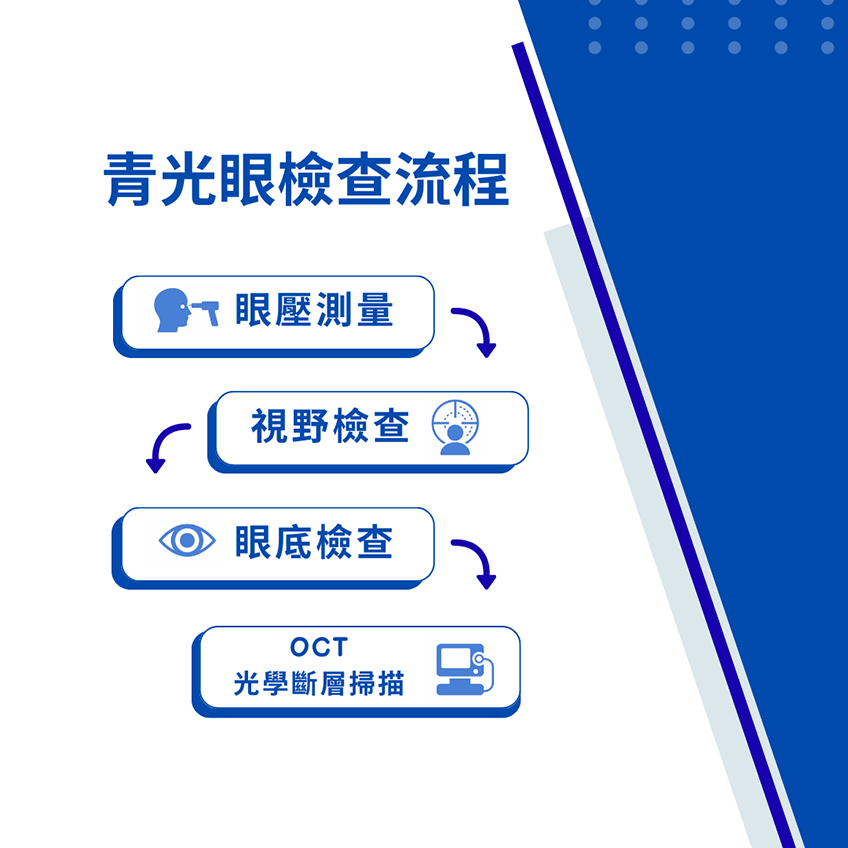 青光眼檢查流程

眼壓測量

視野檢查

眼底檢查

OCT
光學斷層掃描